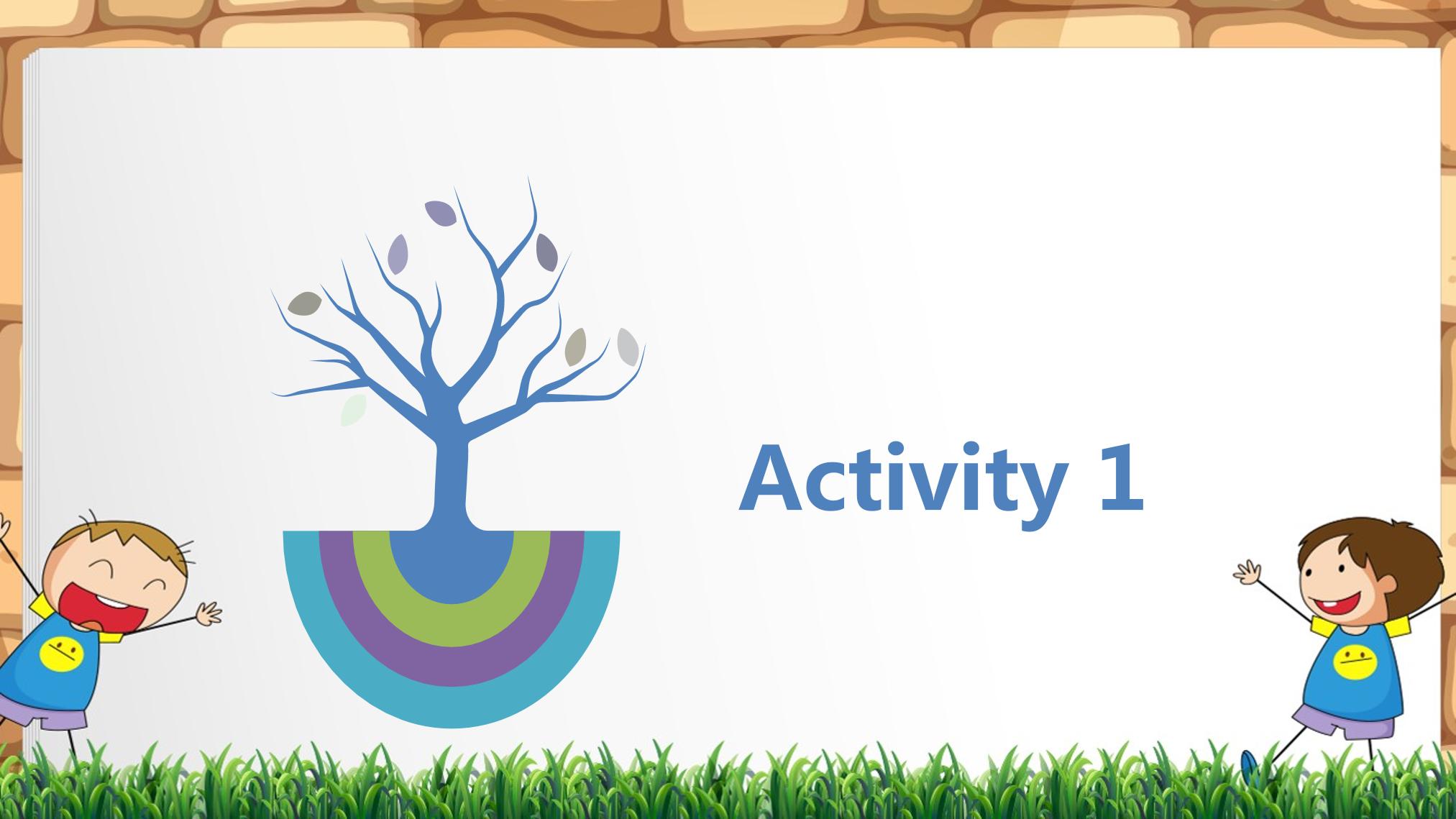 Activity 1